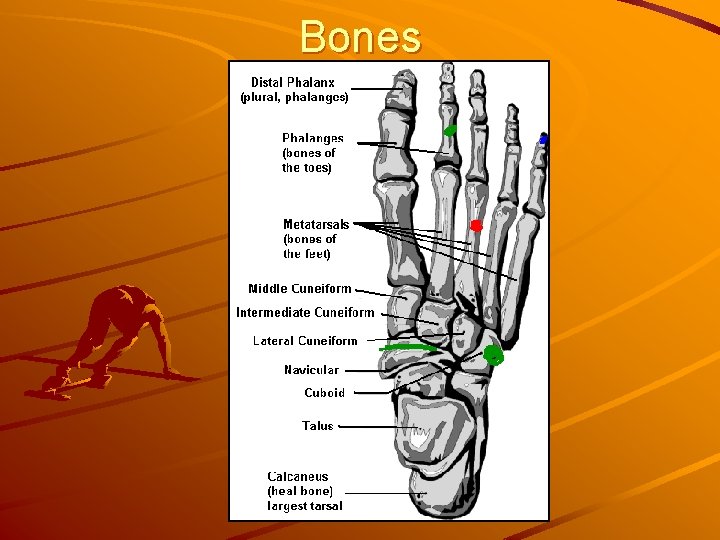 Bones

Distal Phalanx (plural, phalanges)

Phalanges (bones of the toes)

Metatarsals (bones of the feet)

Middle Cuneiform

Intermediate Cuneiform

Lateral Cuneiform

Navicular

Cuboid

Talus

Calcaneus (heal bone) largest tarsal